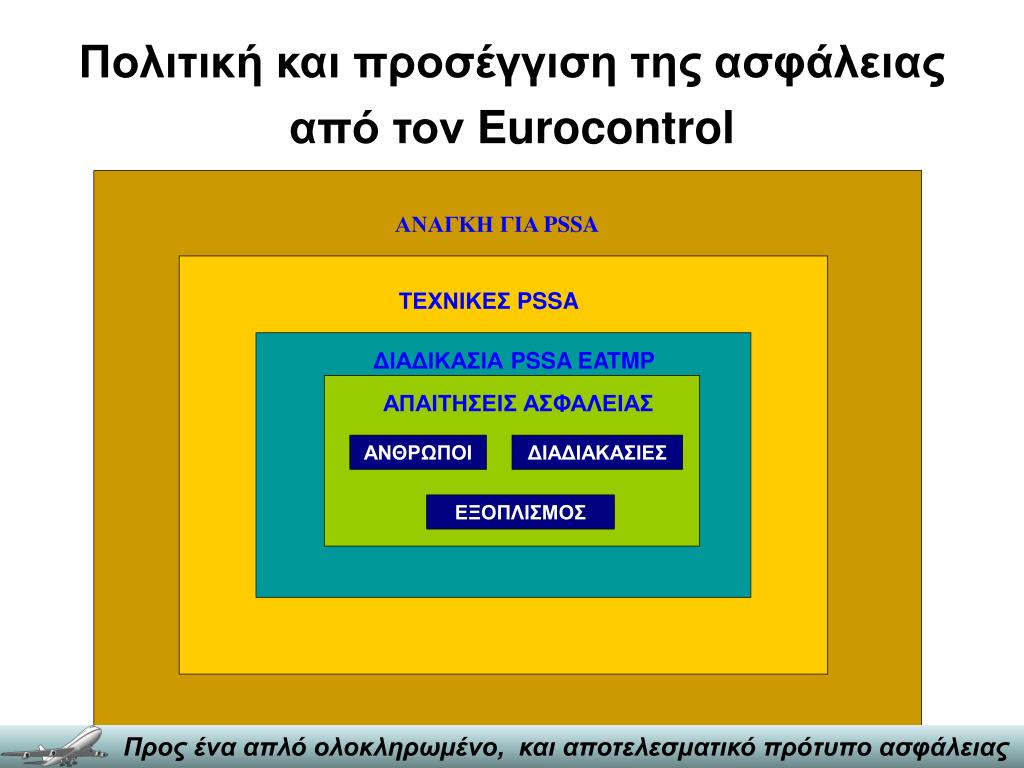 Πολιτική και προσέγγιση της ασφάλειας από τον Eurocontrol

ΑΝΑΓΚΗ ΓΙΑ PSSA

ΤΕΧΝΙΚΕΣ PSSA

ΔΙΑΔΙΚΑΣΙΑ PSSA EATMP

ΑΠΑΙΤΗΣΕΙΣ ΑΣΦΑΛΕΙΑΣ

ΑΝΘΡΩΠΟΙ

ΔΙΑΔΙΑΚΑΣΙΕΣ

ΕΞΟΠΛΙΣΜΟΣ

Προς ένα απλό ολοκληρωμένο, και αποτελεσματικό πρότυπο ασφάλειας